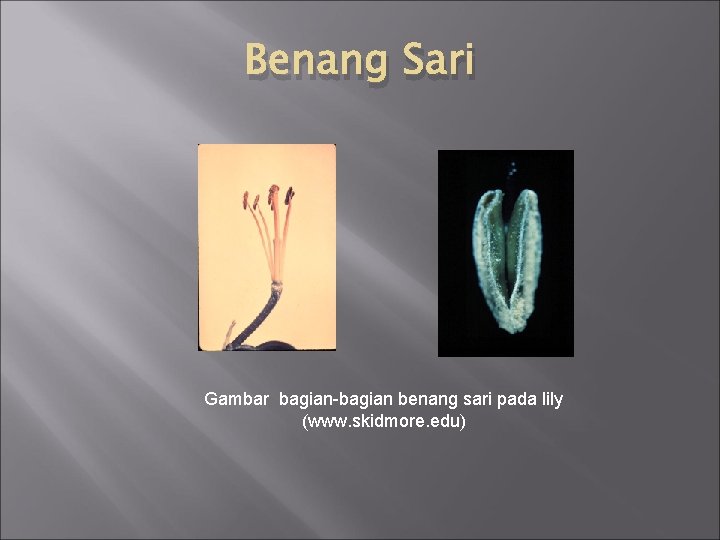 Benang Sari

Gambar bagian-bagian benang sari pada lily
(www.skidmore.edu)